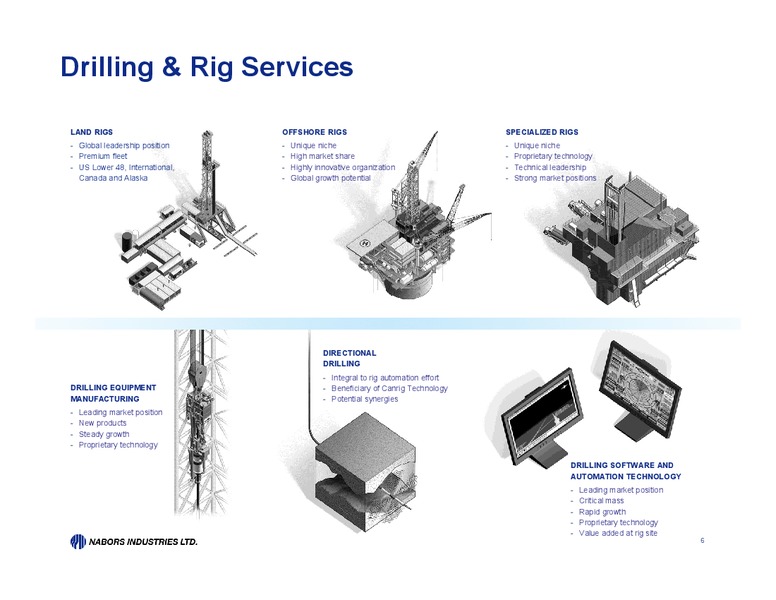 Drilling & Rig Services

LAND RIGS
- Global leadership position
- Premium fleet
- US Lower 48, International, Canada and Alaska

OFFSHORE RIGS
- Unique niche
- High market share
- Highly innovative organization
- Global growth potential

SPECIALIZED RIGS
- Unique niche
- Proprietary technology
- Technical leadership
- Strong market positions

DRILLING EQUIPMENT MANUFACTURING
- Leading market position
- New products
- Steady growth
- Proprietary technology

DIRECTIONAL DRILLING
- Integral to rig automation effort
- Beneficiary of Canrig Technology
- Potential synergies

DRILLING SOFTWARE AND AUTOMATION TECHNOLOGY
- Leading market position
- Critical mass
- Rapid growth
- Proprietary technology
- Value added at rig site

NABORS INDUSTRIES LTD.

6